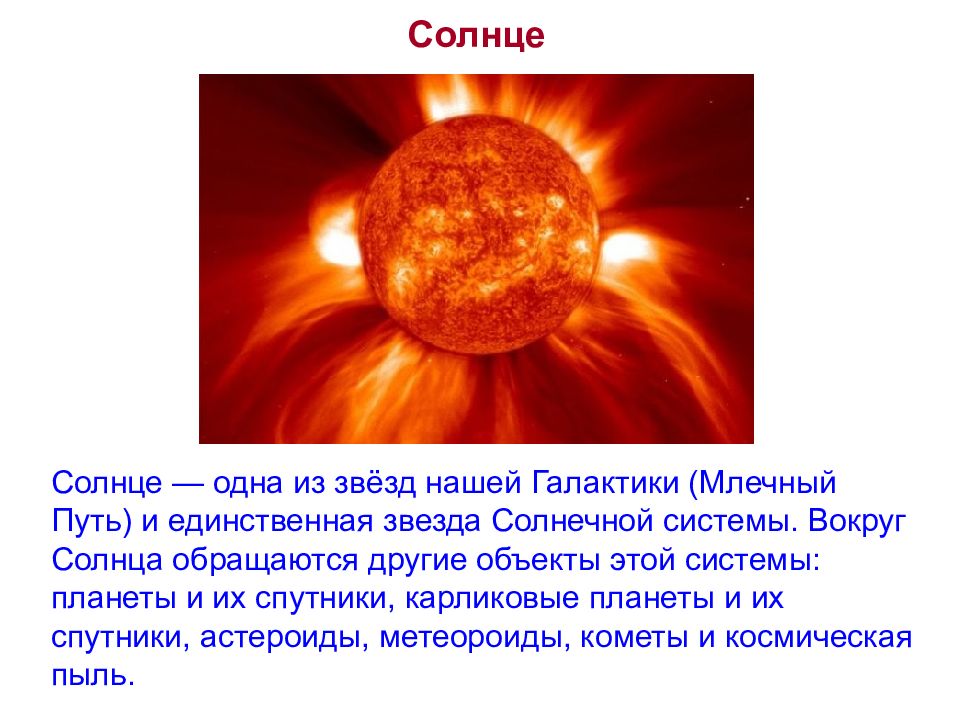 Солнце

Солнце — одна из звёзд нашей Галактики (Млечный Путь) и единственная звезда Солнечной системы. Вокруг Солнца обращаются другие объекты этой системы: планеты и их спутники, карликовые планеты и их спутники, астероиды, метеороиды, кометы и космическая пыль.